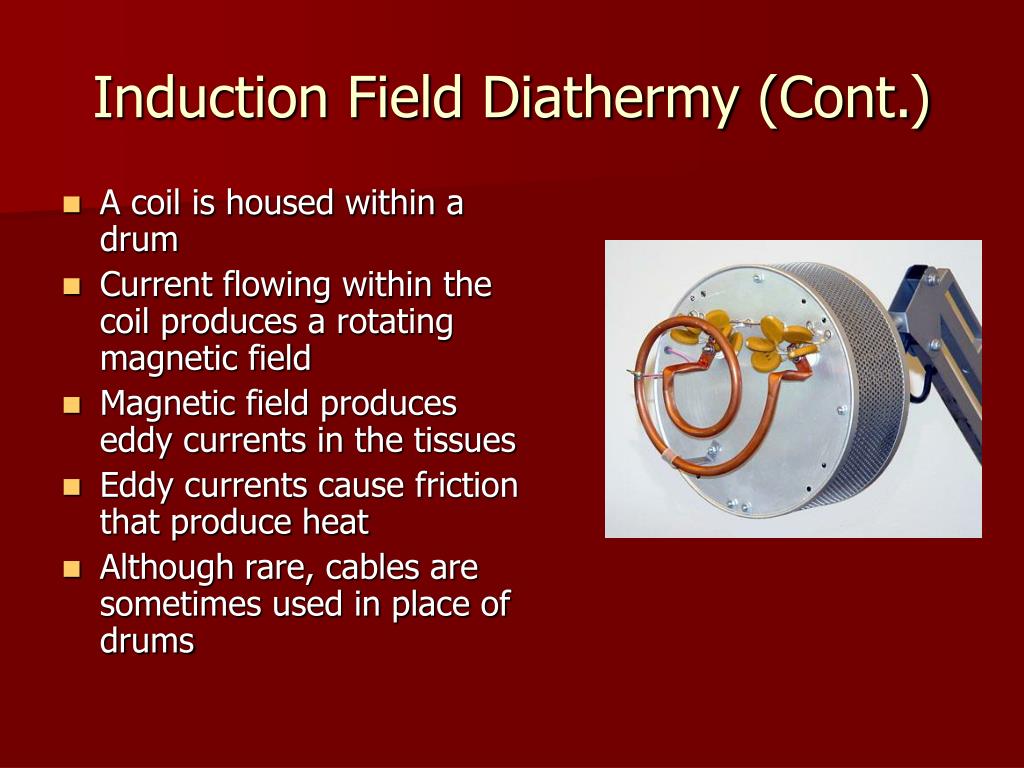 Induction Field Diathermy (Cont.)

- A coil is housed within a drum
- Current flowing within the coil produces a rotating magnetic field
- Magnetic field produces eddy currents in the tissues
- Eddy currents cause friction that produce heat
- Although rare, cables are sometimes used in place of drums